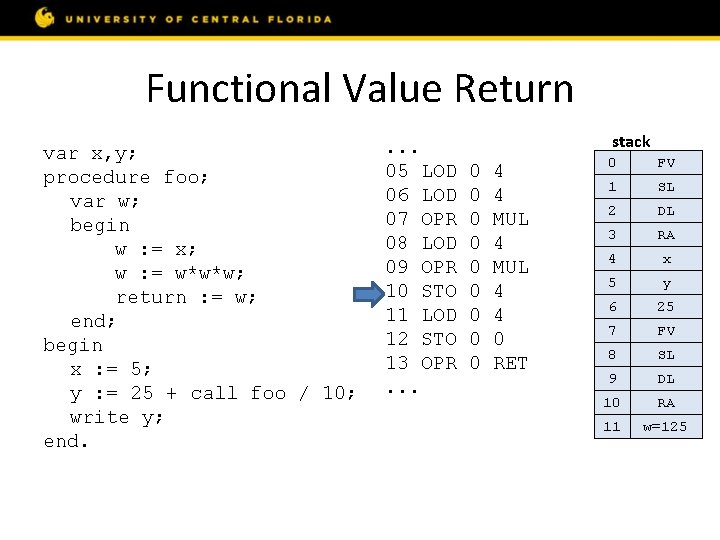 UNIVERSITY OF CENTRAL FLORIDA

Functional Value Return

var x,y;
procedure foo;
var w;
begin
w := x;
w := w*w*w;
return := w;
end;
begin
x := 5;
y := 25 + call foo / 10;
write y;
end.

...
05 LOD 0 4
06 LOD 0 4
07 OPR 0 MUL
08 LOD 0 4
09 OPR 0 MUL
10 STO 0 4
11 LOD 0 4
12 STO 0 0
13 OPR 0 RET
...

stack

| 0 | FV |
|---|---|
| 1 | SL |
| 2 | DL |
| 3 | RA |
| 4 | x |
| 5 | y |
| 6 | 25 |
| 7 | FV |
| 8 | SL |
| 9 | DL |
| 10 | RA |
| 11 | w=125 |